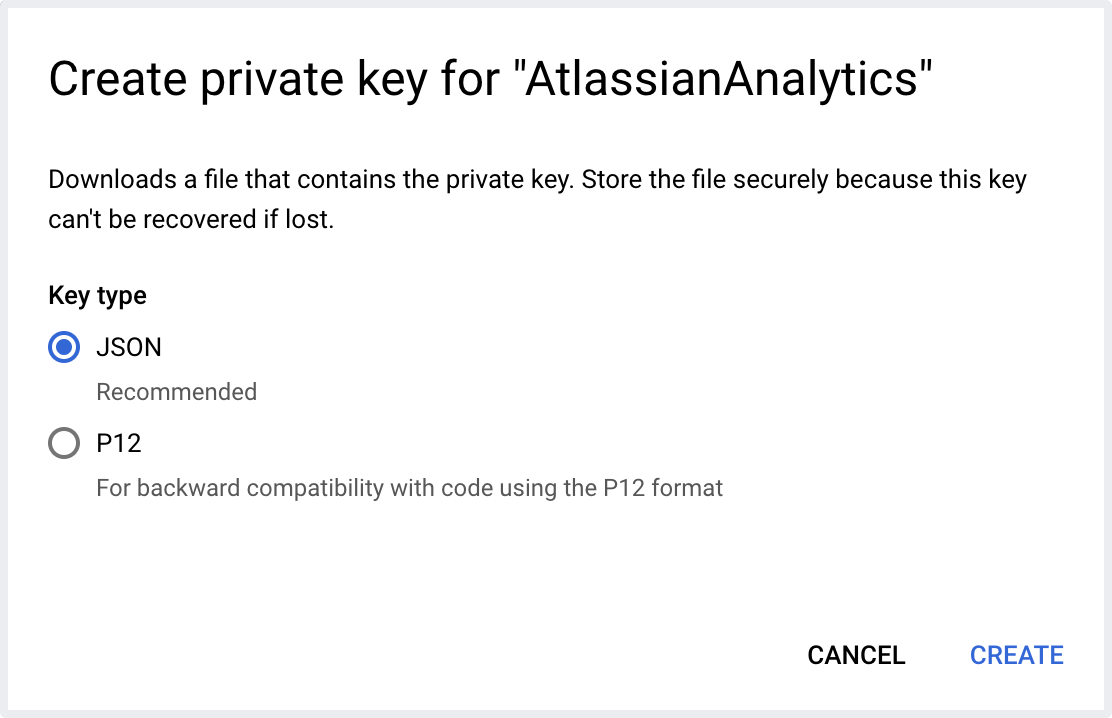 Create private key for "AtlassianAnalytics"

Downloads a file that contains the private key. Store the file securely because this key can't be recovered if lost.

Key type

JSON

Recommended

P12

For backward compatibility with code using the P12 format

CANCEL CREATE